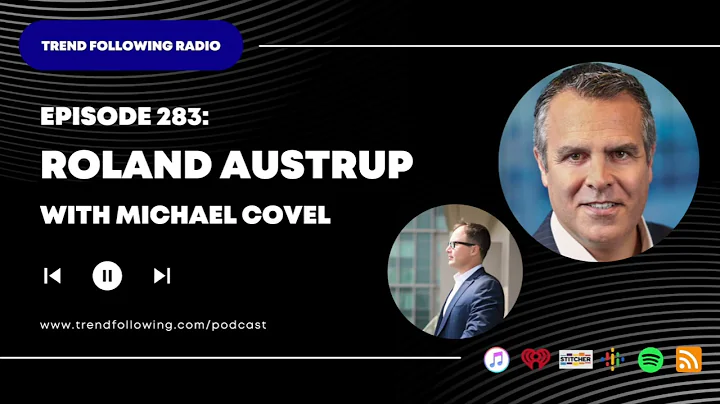 TREND FOLLOWING RADIO

EPISODE 283:

ROLAND AUSTRUP

WITH MICHAEL COVEL

www.trendfollowing.com/podcast

STITCHER